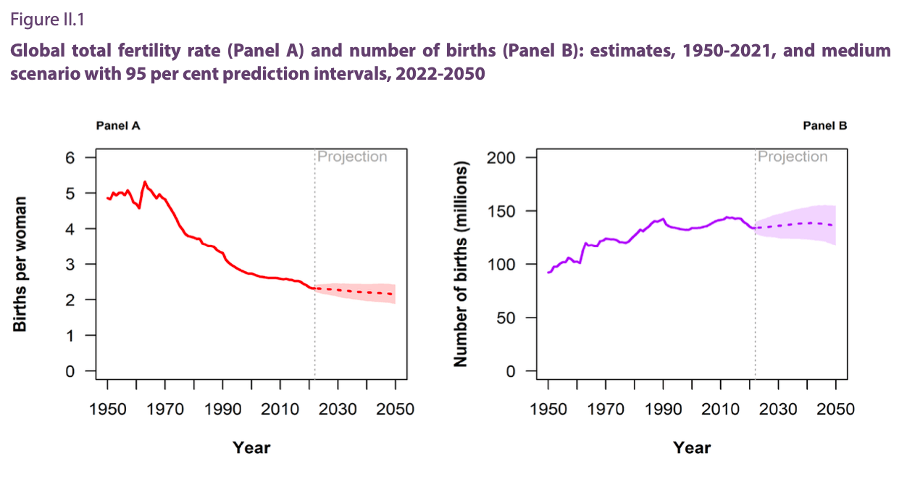 Figure II.1

Global total fertility rate (Panel A) and number of births (Panel B): estimates, 1950-2021, and medium scenario with 95 per cent prediction intervals, 2022-2050

Panel A

Projection

Births per woman

6
5
4
3
2
1
0

1950 1970 1990 2010 2030 2050

Year

Panel B

Projection

Number of births (millions)

200
150
100
50
0

1950 1970 1990 2010 2030 2050

Year